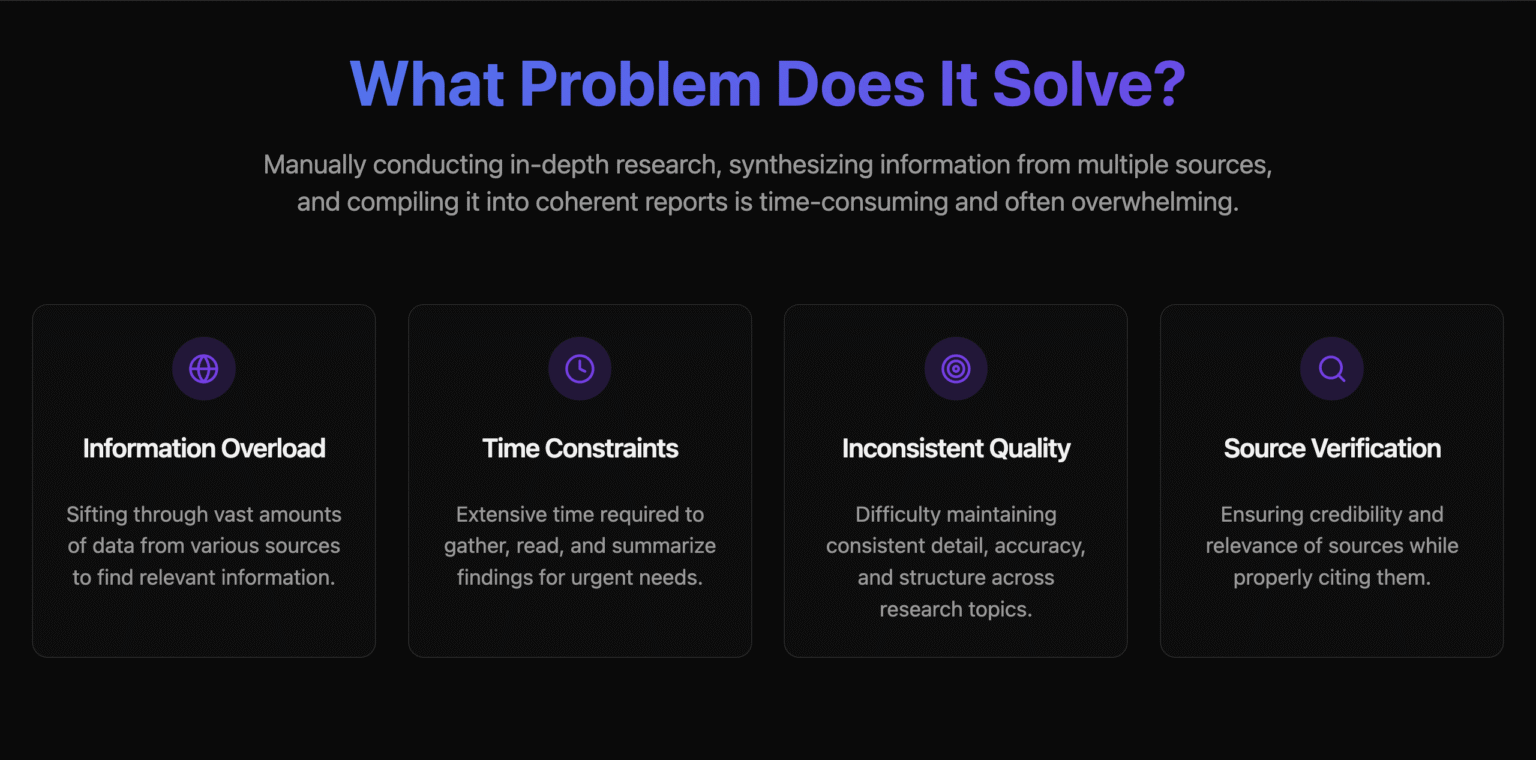 What Problem Does It Solve?

Manually conducting in-depth research, synthesizing information from multiple sources, and compiling it into coherent reports is time-consuming and often overwhelming.

Information Overload

Sifting through vast amounts of data from various sources to find relevant information.

Time Constraints

Extensive time required to gather, read, and summarize findings for urgent needs.

Inconsistent Quality

Difficulty maintaining consistent detail, accuracy, and structure across research topics.

Source Verification

Ensuring credibility and relevance of sources while properly citing them.